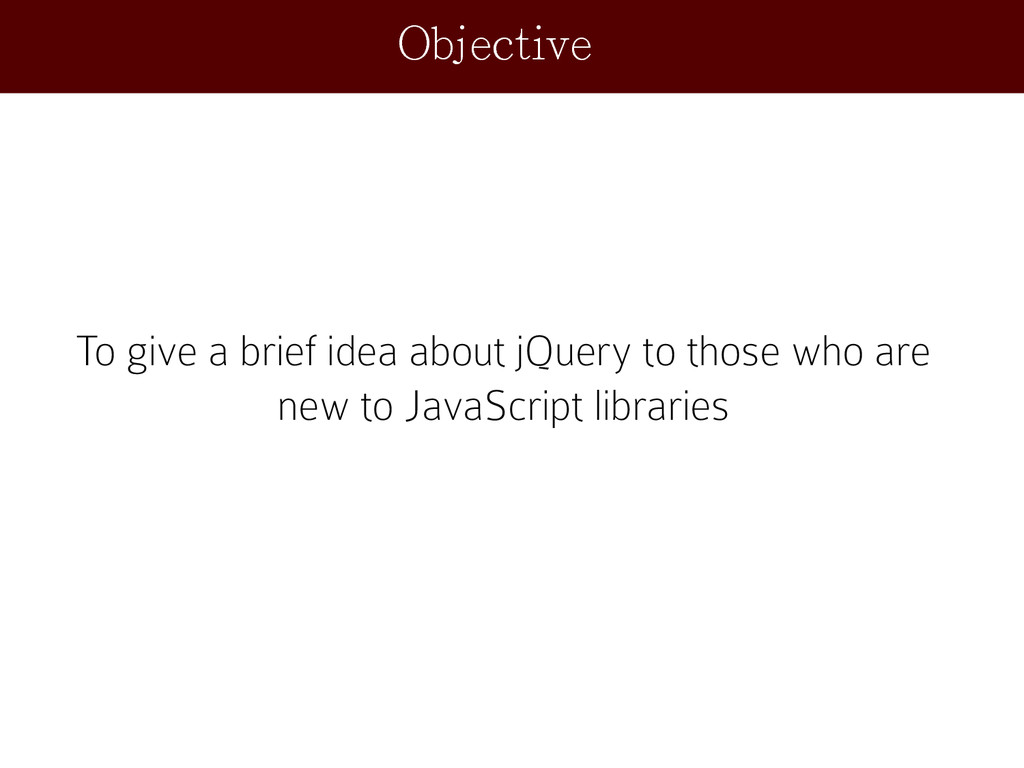 Objective

To give a brief idea about jQuery to those who are new to JavaScript libraries